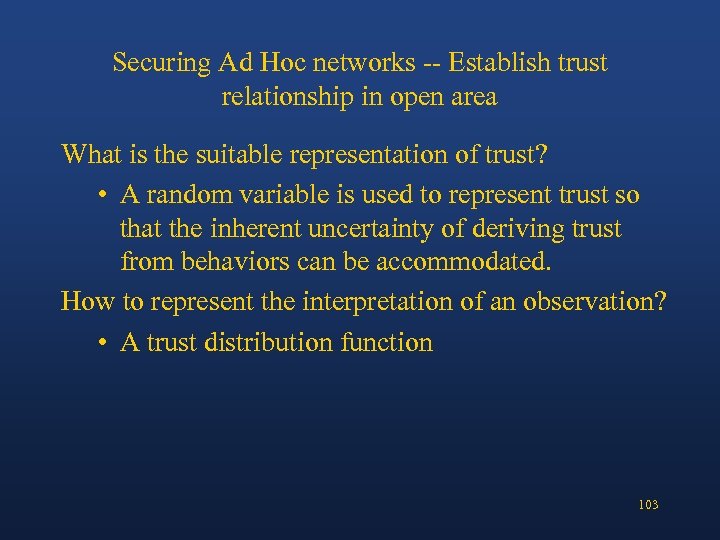 Securing Ad Hoc networks -- Establish trust relationship in open area

What is the suitable representation of trust?

• A random variable is used to represent trust so that the inherent uncertainty of deriving trust from behaviors can be accommodated.

How to represent the interpretation of an observation?

• A trust distribution function

103